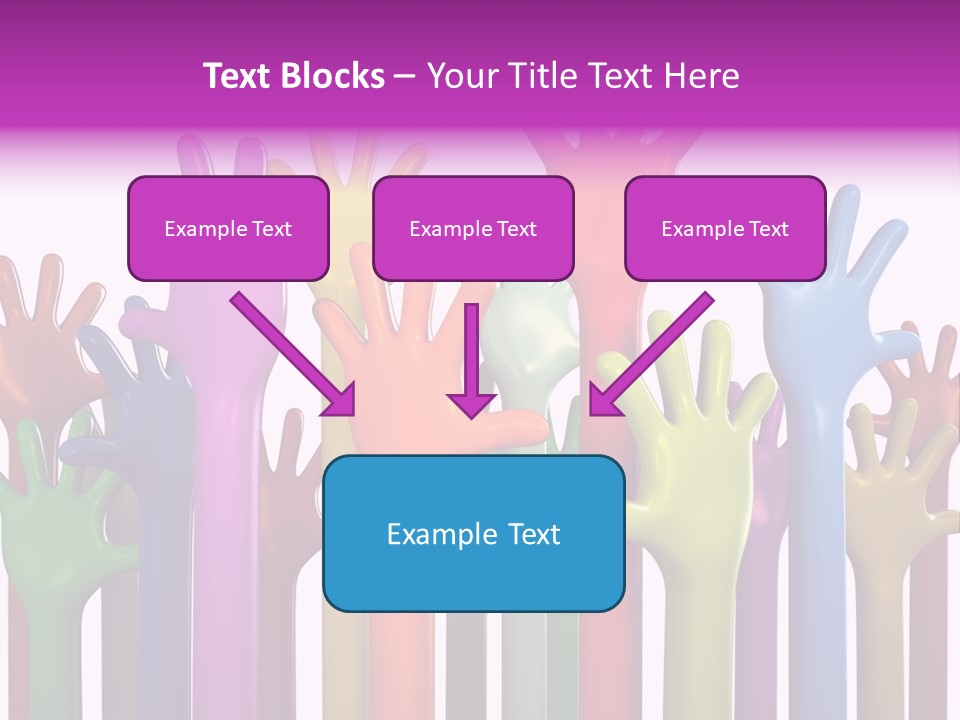 Text Blocks – Your Title Text Here

Example Text

Example Text

Example Text

Example Text